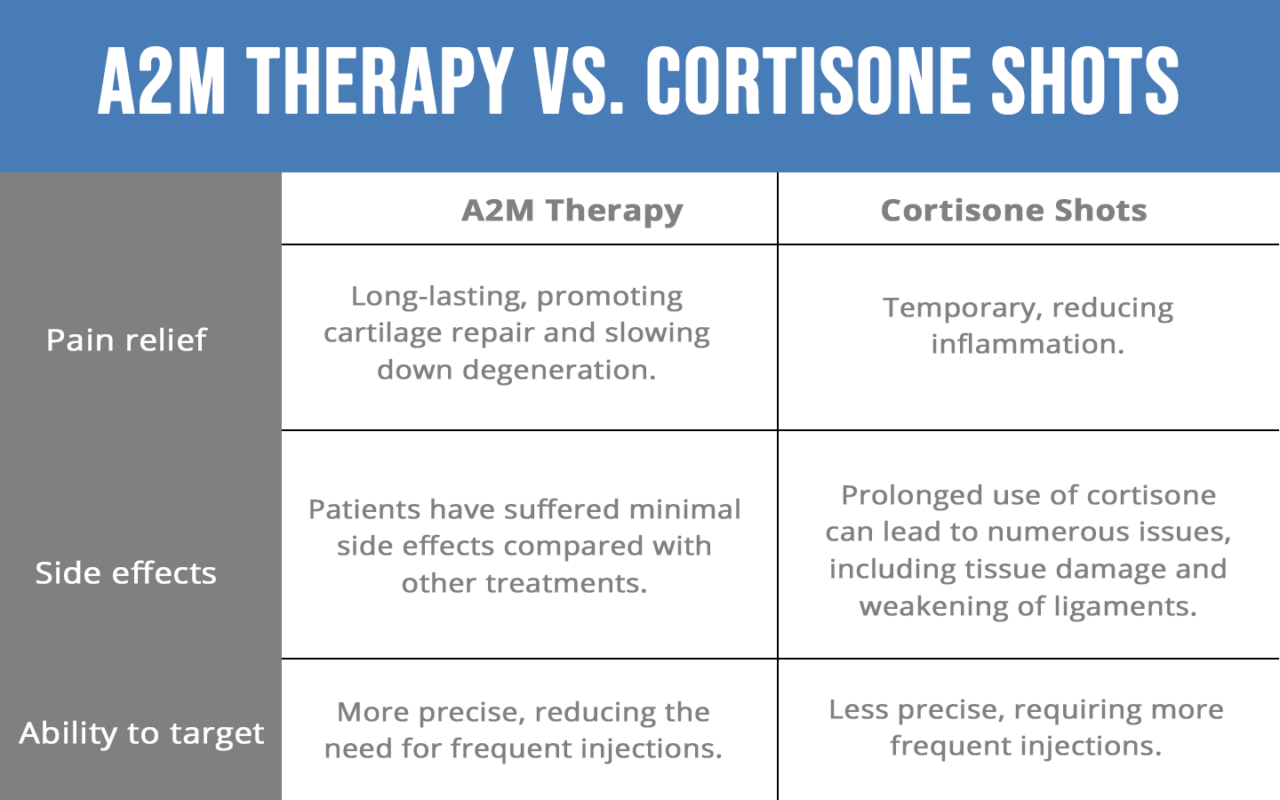 A2M THERAPY VS. CORTISONE SHOTS

| | A2M Therapy | Cortisone Shots |
|---|---|---|
| Pain relief | Long-lasting, promoting cartilage repair and slowing down degeneration. | Temporary, reducing inflammation. |
| Side effects | Patients have suffered minimal side effects compared with other treatments. | Prolonged use of cortisone can lead to numerous issues, including tissue damage and weakening of ligaments. |
| Ability to target | More precise, reducing the need for frequent injections. | Less precise, requiring more frequent injections. |